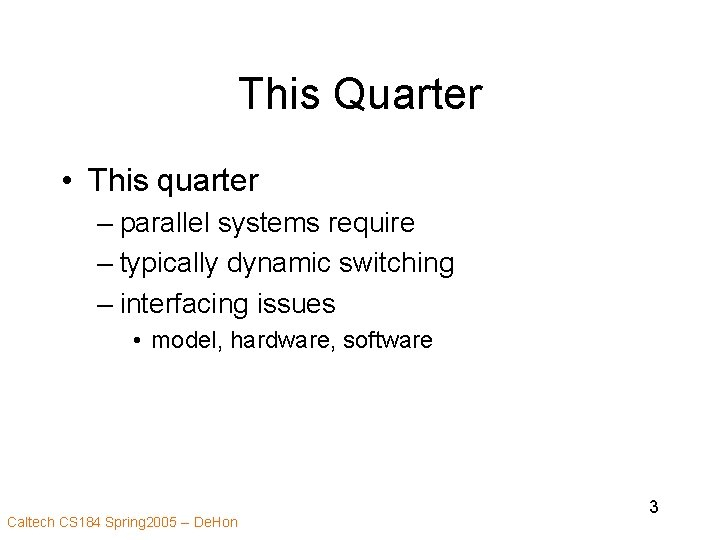 This Quarter

• This quarter
– parallel systems require
– typically dynamic switching
– interfacing issues
• model, hardware, software

3

Caltech CS184 Spring2005 – DeHon